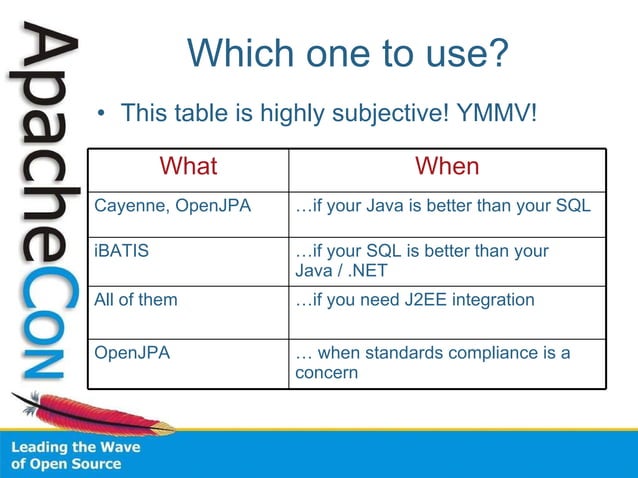 ApacheCon

Which one to use?

• This table is highly subjective! YMMV!

| What | When |
|---|---|
| Cayenne, OpenJPA | …if your Java is better than your SQL |
| iBATIS | …if your SQL is better than your Java / .NET |
| All of them | …if you need J2EE integration |
| OpenJPA | … when standards compliance is a concern |

Leading the Wave of Open Source